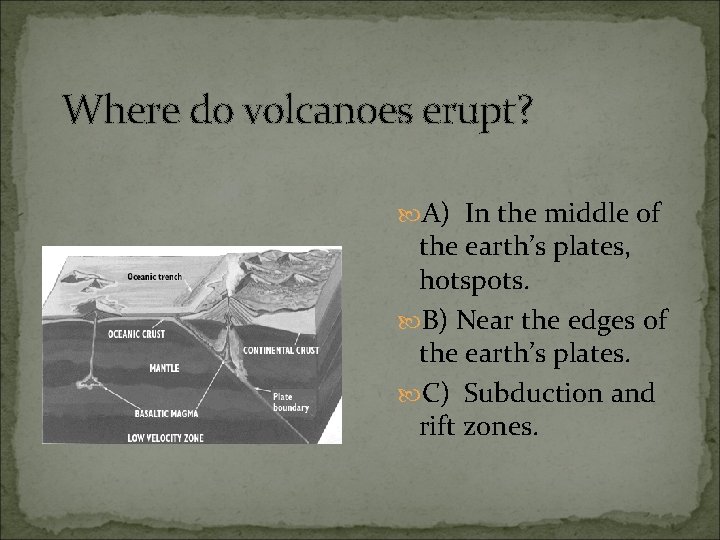 Where do volcanoes erupt?

Oceanic trench

OCEANIC CRUST

CONTINENTAL CRUST

MANTLE

Plate boundary

BASALTIC MAGMA

LOW VELOCITY ZONE

A) In the middle of the earth's plates, hotspots.

B) Near the edges of the earth's plates.

C) Subduction and rift zones.